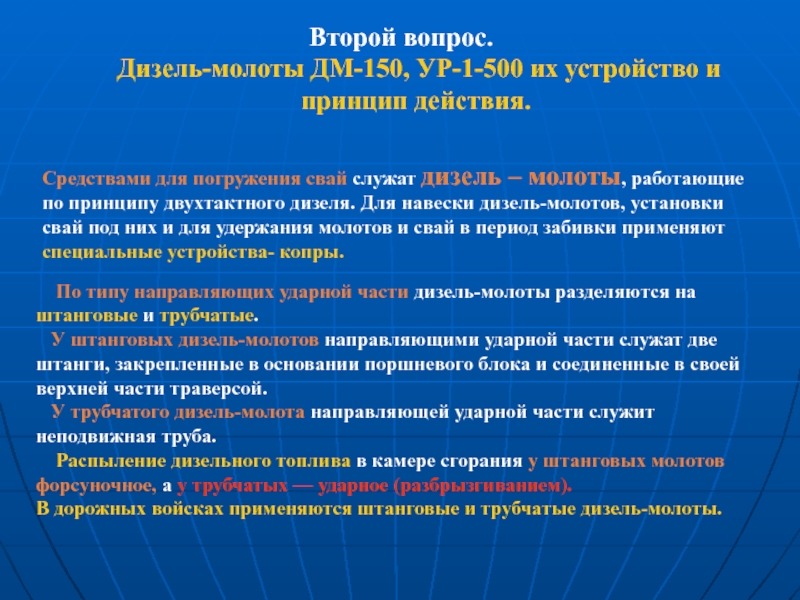 Второй вопрос.
Дизель-молоты ДМ-150, УР-1-500 их устройство и принцип действия.

Средствами для погружения свай служат дизель – молоты, работающие по принципу двухтактного дизеля. Для навески дизель-молотов, установки свай под них и для удержания молотов и свай в период забивки применяют специальные устройства- копры.

По типу направляющих ударной части дизель-молоты разделяются на штанговые и трубчатые.
У штанговых дизель-молотов направляющими ударной части служат две штанги, закрепленные в основании поршневого блока и соединенные в своей верхней части траверсой.
У трубчатого дизель-молота направляющей ударной части служит неподвижная труба.
Распыление дизельного топлива в камере сгорания у штанговых молотов форсуночное, а у трубчатых — ударное (разбрызгиванием).
В дорожных войсках применяются штанговые и трубчатые дизель-молоты.